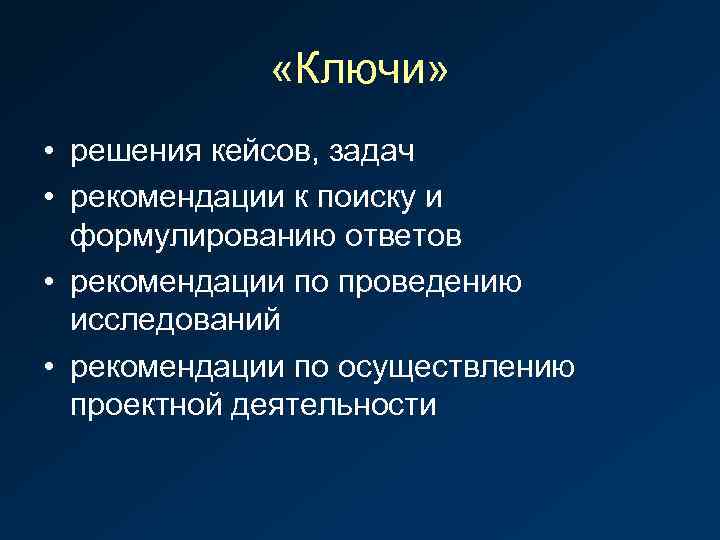 «Ключи»

• решения кейсов, задач
• рекомендации к поиску и формулированию ответов
• рекомендации по проведению исследований
• рекомендации по осуществлению проектной деятельности